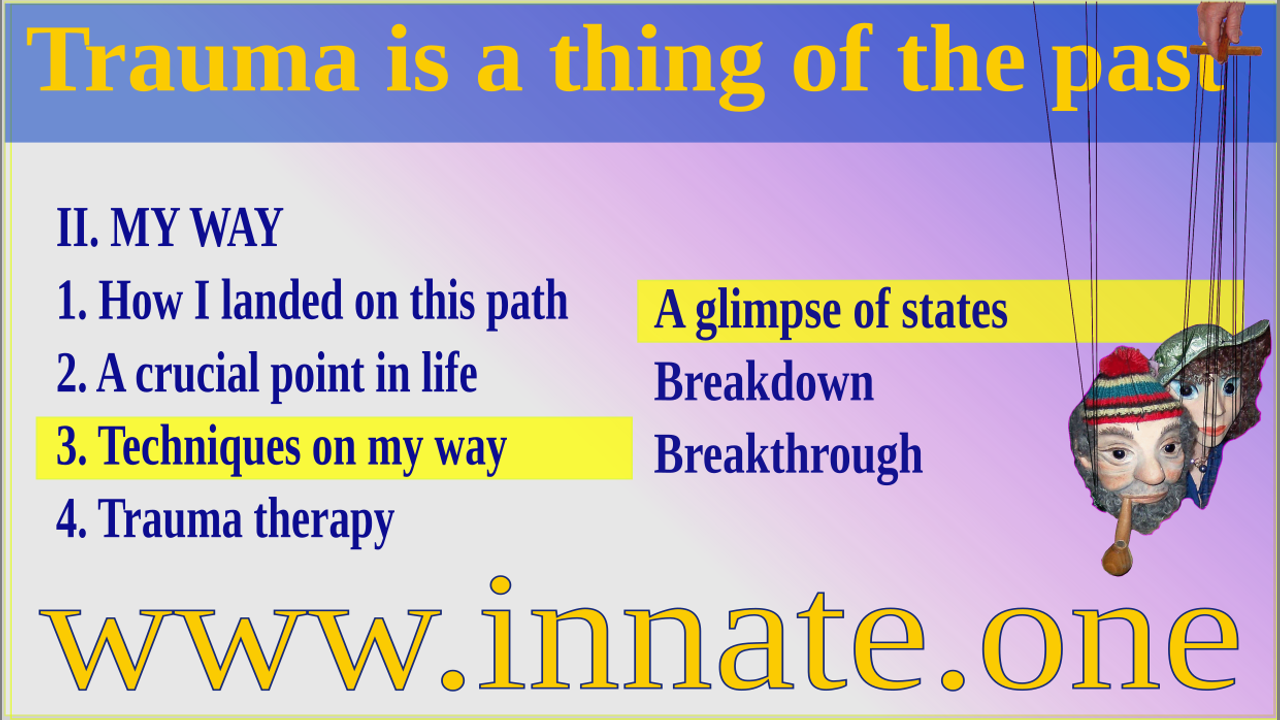 Trauma is a thing of the past

II. MY WAY

1. How I landed on this path

2. A crucial point in life

3. Techniques on my way

4. Trauma therapy

A glimpse of states

Breakdown

Breakthrough

www.innate.one